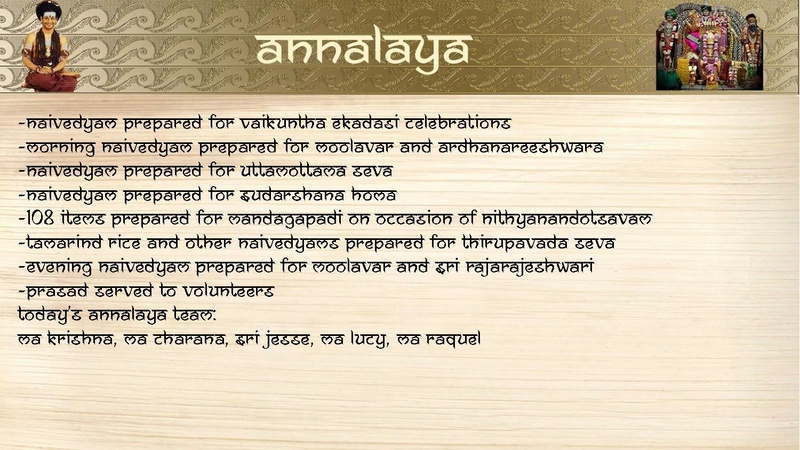 annalaya

-naivedyam prepared for vaikuntha ekadasi celebrations
-morning naivedyam prepared for moolavar and ardhanareeshwara
-naivedyam prepared for uttamottama seva
-naivedyam prepared for sudarshana homa
-108 items prepared for mandagapadi on occasion of nithyanandotsavam
-tamarind rice and other naivedyams prepared for thirupavada seva
-evening naivedyam prepared for moolavar and sri rajarajeshwari
-prasad served to volunteers
today's annalaya team:
ma krishna, ma charana, sri jesse, ma lucy, ma raquel